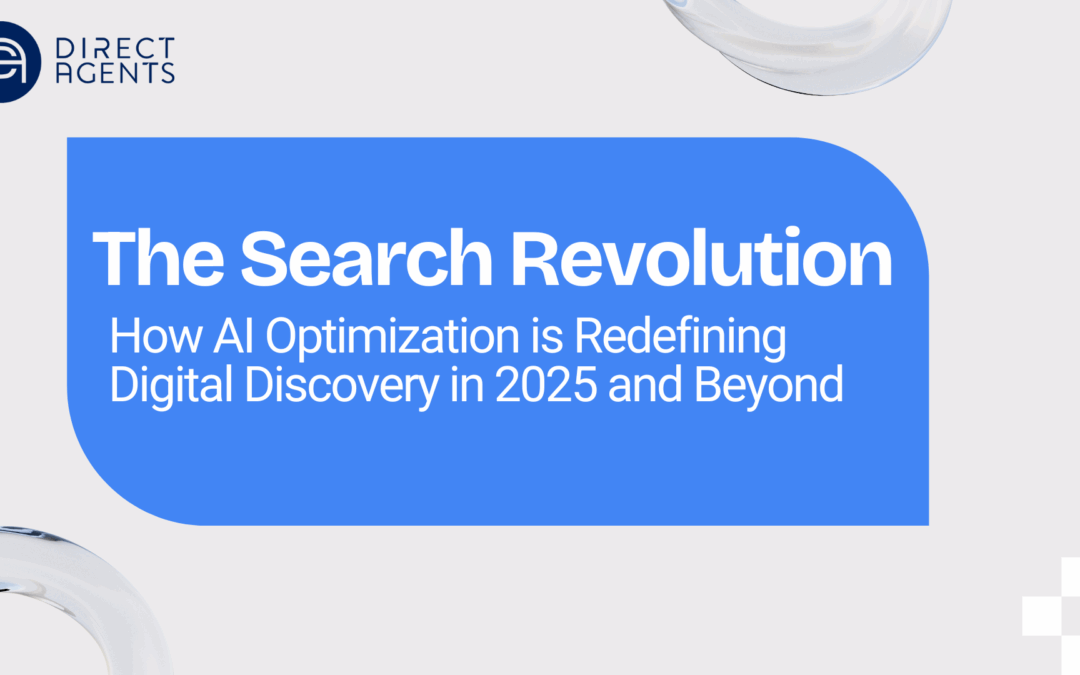 DIRECT AGENTS

The Search Revolution

How AI Optimization is Redefining Digital Discovery in 2025 and Beyond